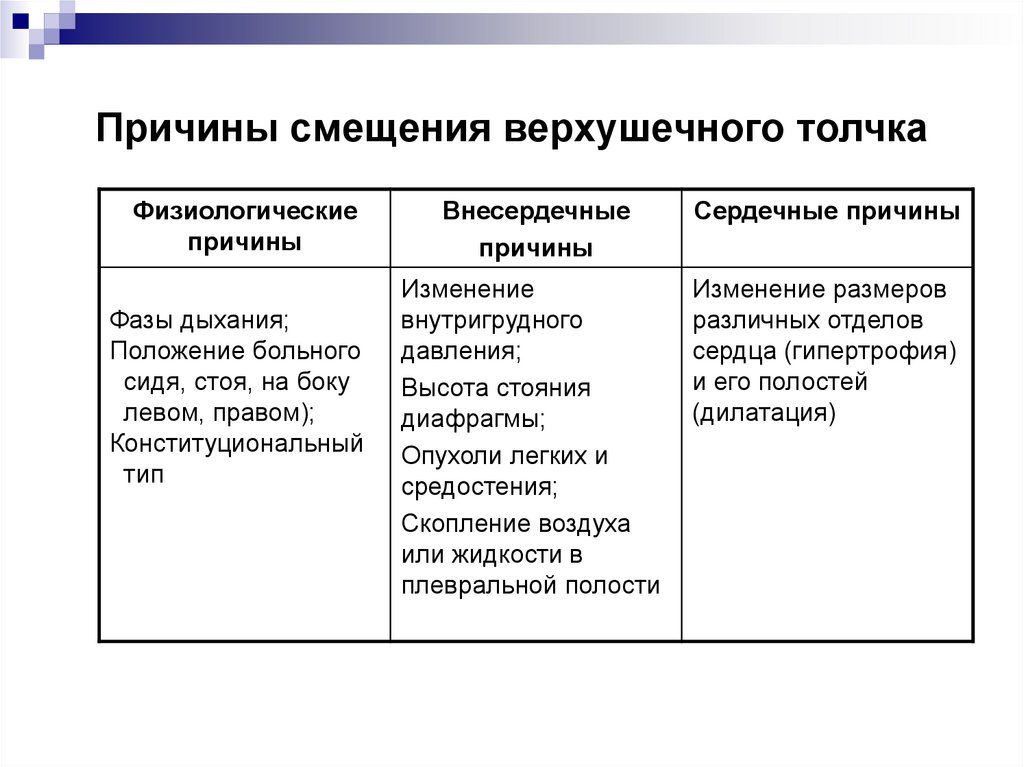 Причины смещения верхушечного толчка

| Физиологические причины | Внесердечные причины | Сердечные причины |
|---|---|---|
| Фазы дыхания; Положение больного сидя, стоя, на боку левом, правом); Конституциональный тип | Изменение внутригрудного давления; Высота стояния диафрагмы; Опухоли легких и средостения; Скопление воздуха или жидкости в плевральной полости | Изменение размеров различных отделов сердца (гипертрофия) и его полостей (дилатация) |